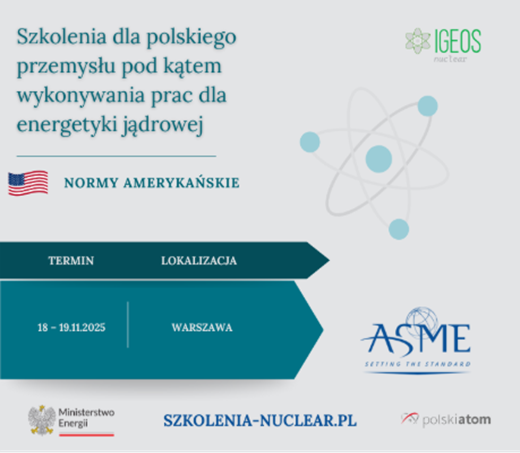 Szkolenia dla polskiego przemysłu pod kątem wykonywania prac dla energetyki jądrowej

IGEOS
nuclear

NORMY AMERYKAŃSKIE

| TERMIN | LOKALIZACJA |
|---|---|
| 18 – 19.11.2025 | WARSZAWA |

ASME
SETTING THE STANDARD

Ministerstwo Energii

SZKOLENIA-NUCLEAR.PL

polskiatom